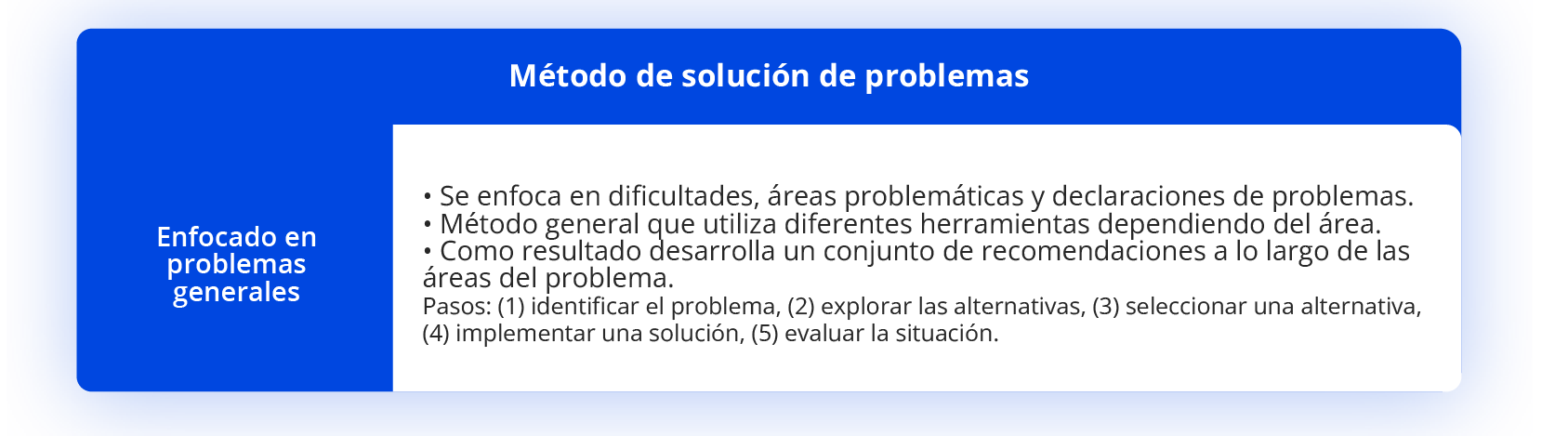 Método de solución de problemas

Enfocado en problemas generales

• Se enfoca en dificultades, áreas problemáticas y declaraciones de problemas.
• Método general que utiliza diferentes herramientas dependiendo del área.
• Como resultado desarrolla un conjunto de recomendaciones a lo largo de las áreas del problema.
Pasos: (1) identificar el problema, (2) explorar las alternativas, (3) seleccionar una alternativa, (4) implementar una solución, (5) evaluar la situación.